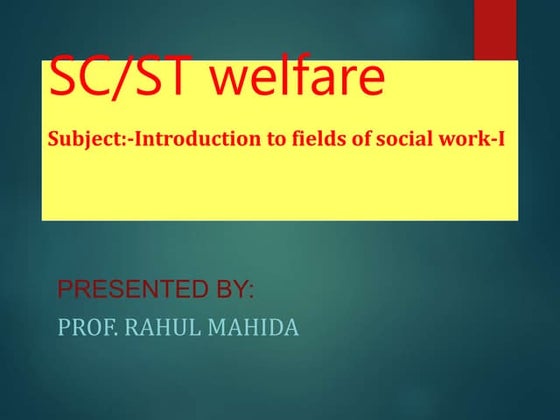 SC/ST welfare

Subject:-Introduction to fields of social work-I

PRESENTED BY:

PROF. RAHUL MAHIDA